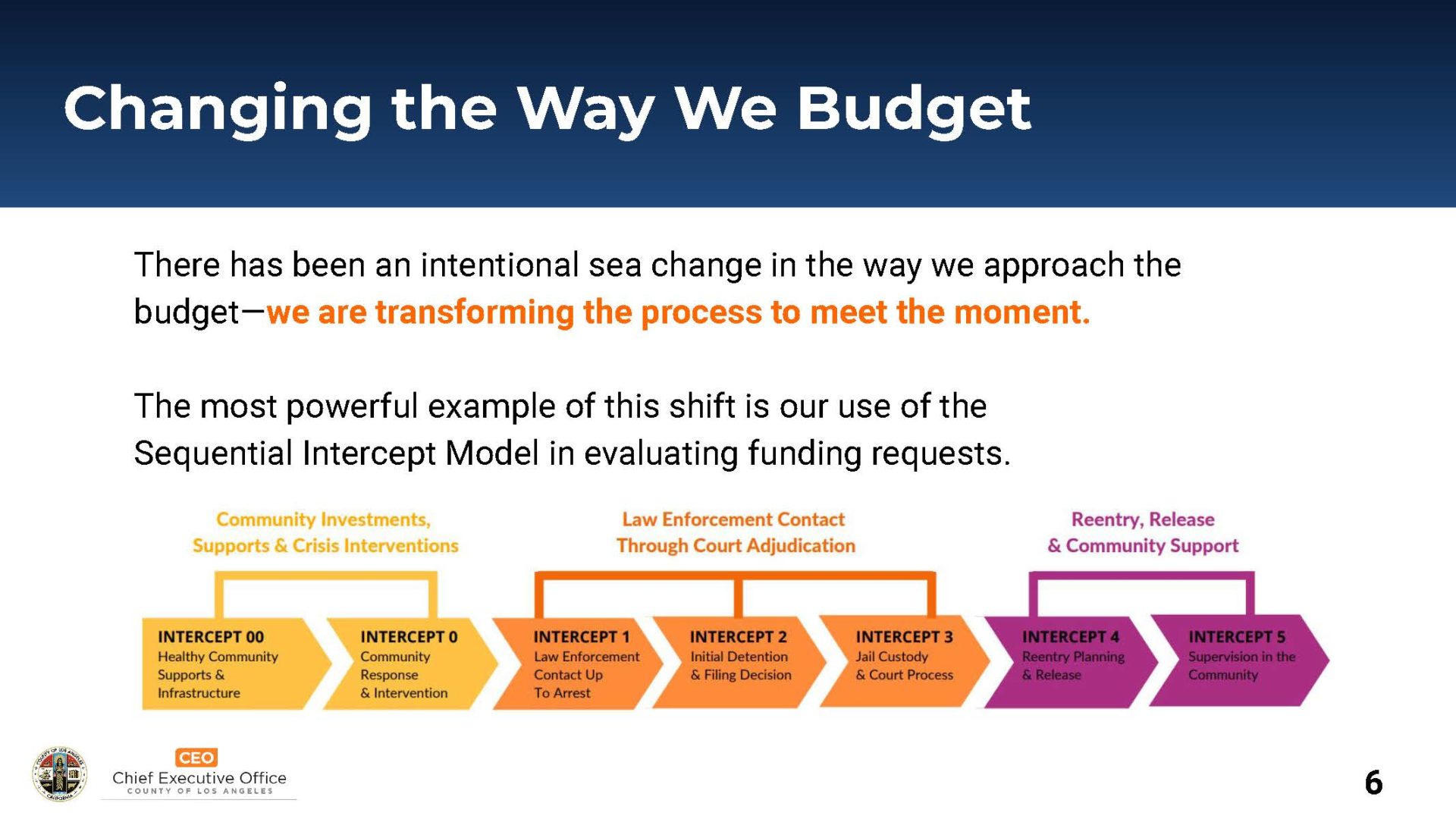 Changing the Way We Budget

There has been an intentional sea change in the way we approach the budget—we are transforming the process to meet the moment.

The most powerful example of this shift is our use of the Sequential Intercept Model in evaluating funding requests.

Community Investments, Supports & Crisis Interventions

Law Enforcement Contact Through Court Adjudication

Reentry, Release & Community Support

INTERCEPT 00
Healthy Community Supports & Infrastructure

INTERCEPT 0
Community Response & Intervention

INTERCEPT 1
Law Enforcement Contact Up To Arrest

INTERCEPT 2
Initial Detention & Filing Decision

INTERCEPT 3
Jail Custody & Court Process

INTERCEPT 4
Reentry Planning & Release

INTERCEPT 5
Supervision in the Community

COUNTY OF LOS ANGELES CALIFORNIA

CEO
Chief Executive Office
COUNTY OF LOS ANGELES

6